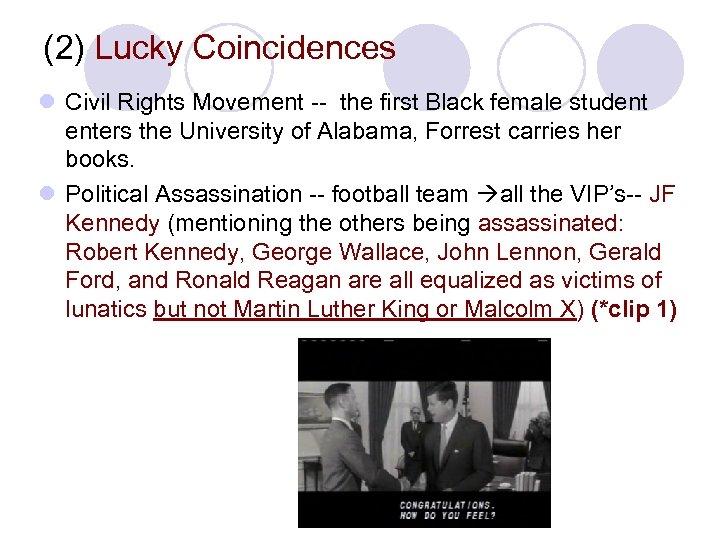 (2) Lucky Coincidences

Civil Rights Movement -- the first Black female student enters the University of Alabama, Forrest carries her books.

Political Assassination -- football team →all the VIP's-- JF Kennedy (mentioning the others being assassinated: Robert Kennedy, George Wallace, John Lennon, Gerald Ford, and Ronald Reagan are all equalized as victims of lunatics but not Martin Luther King or Malcolm X) (*clip 1)

CONGRATULATIONS. HOW DO YOU FEEL?